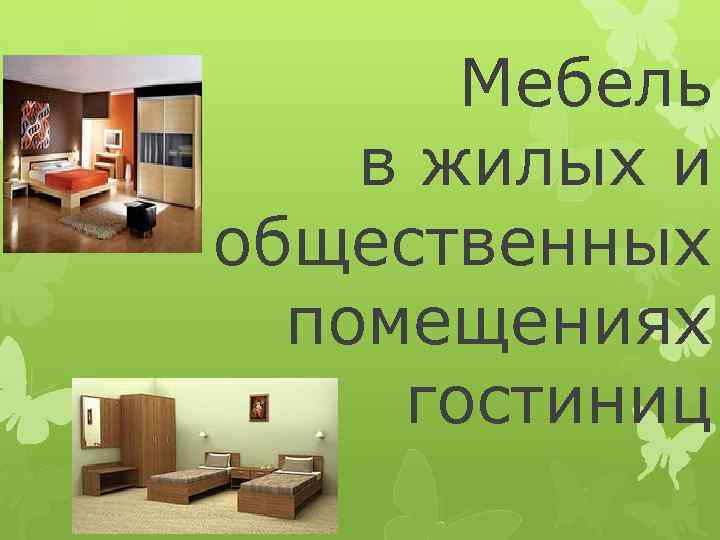 Мебель в жилых и общественных помещениях гостиниц